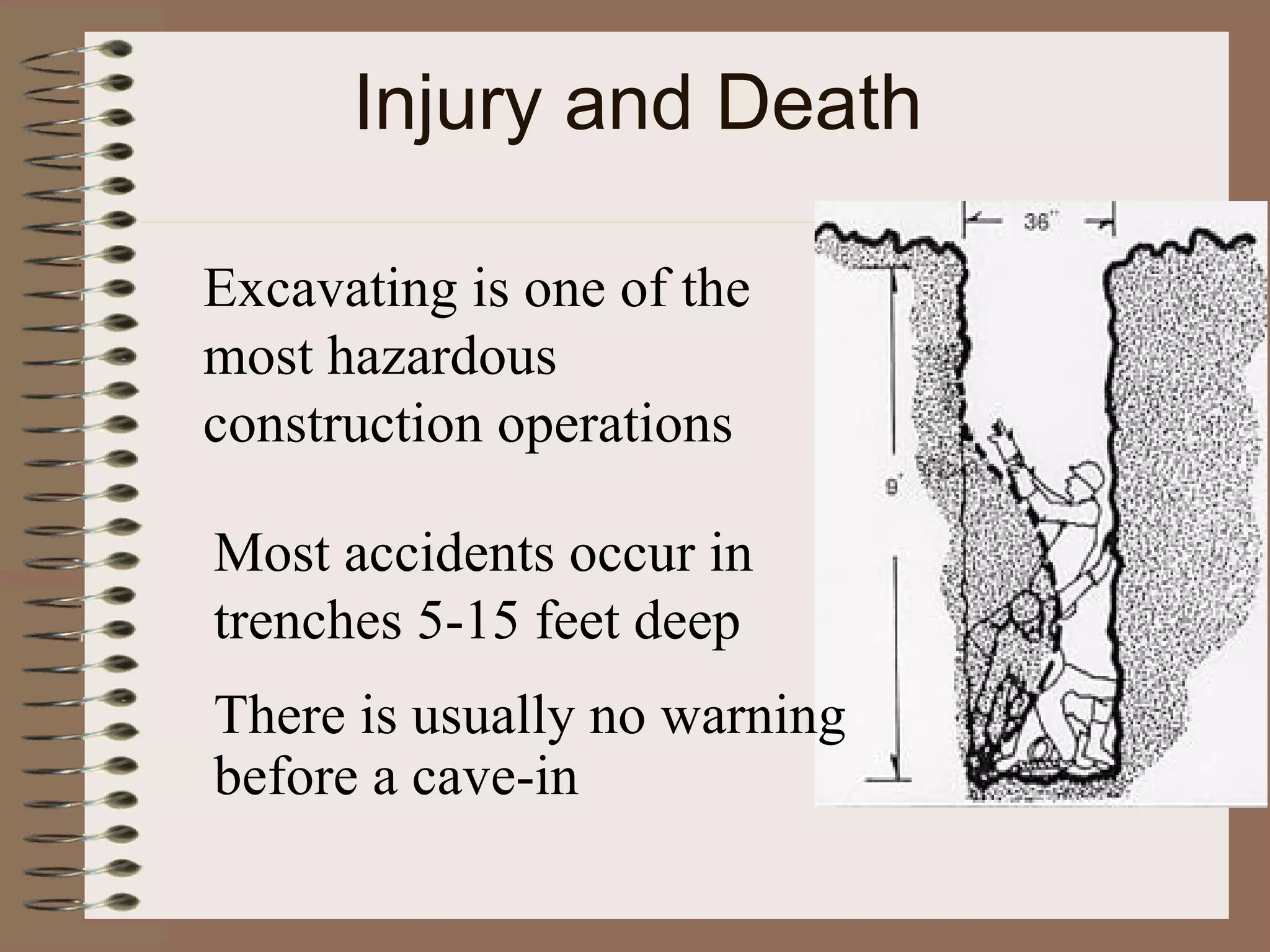 Injury and Death

Excavating is one of the most hazardous construction operations

Most accidents occur in trenches 5-15 feet deep

There is usually no warning before a cave-in

36"

9'